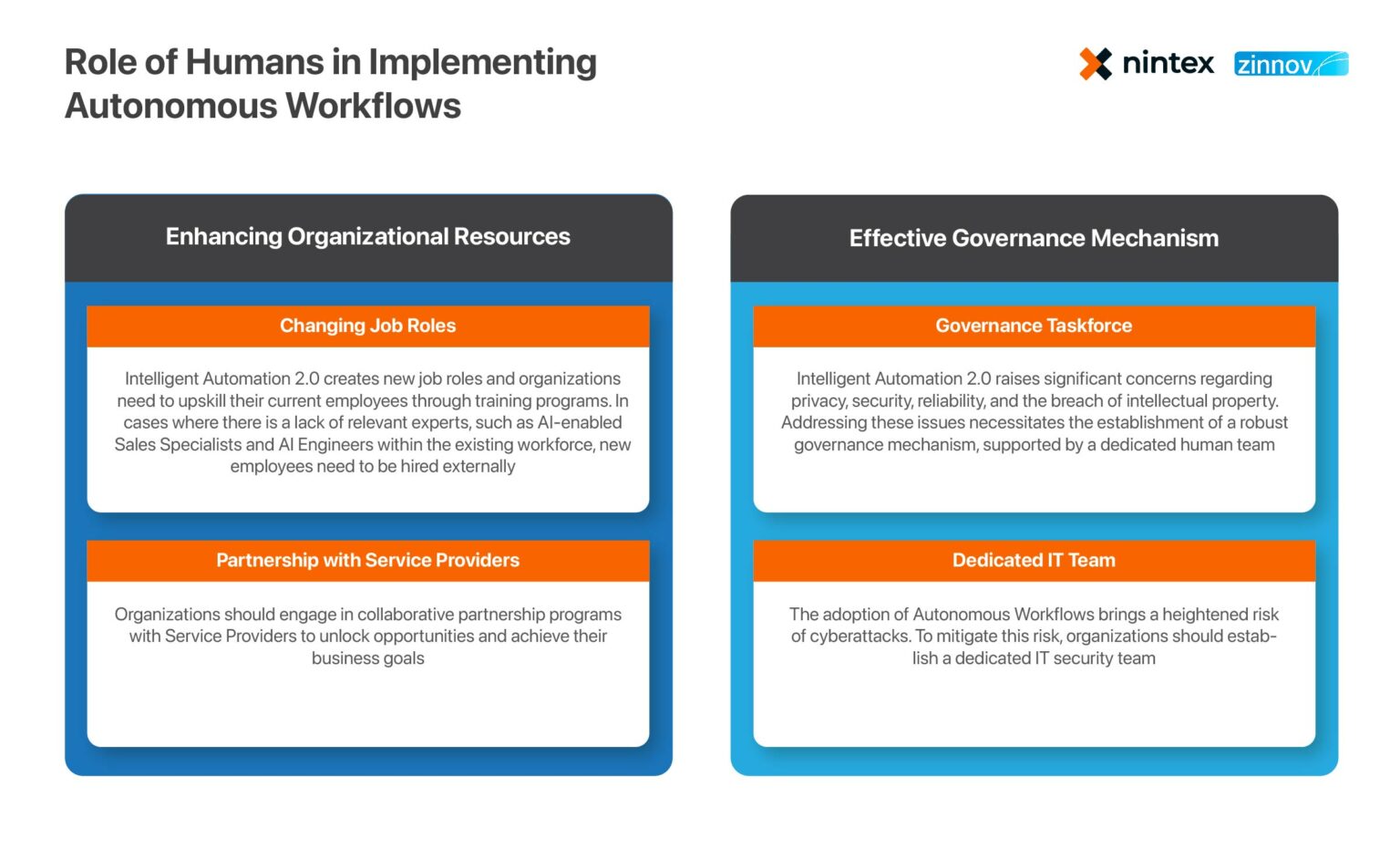 Role of Humans in Implementing Autonomous Workflows

nintex zinnov

Enhancing Organizational Resources

Changing Job Roles

Intelligent Automation 2.0 creates new job roles and organizations need to upskill their current employees through training programs. In cases where there is a lack of relevant experts, such as AI-enabled Sales Specialists and AI Engineers within the existing workforce, new employees need to be hired externally

Partnership with Service Providers

Organizations should engage in collaborative partnership programs with Service Providers to unlock opportunities and achieve their business goals

Effective Governance Mechanism

Governance Taskforce

Intelligent Automation 2.0 raises significant concerns regarding privacy, security, reliability, and the breach of intellectual property. Addressing these issues necessitates the establishment of a robust governance mechanism, supported by a dedicated human team

Dedicated IT Team

The adoption of Autonomous Workflows brings a heightened risk of cyberattacks. To mitigate this risk, organizations should establish a dedicated IT security team